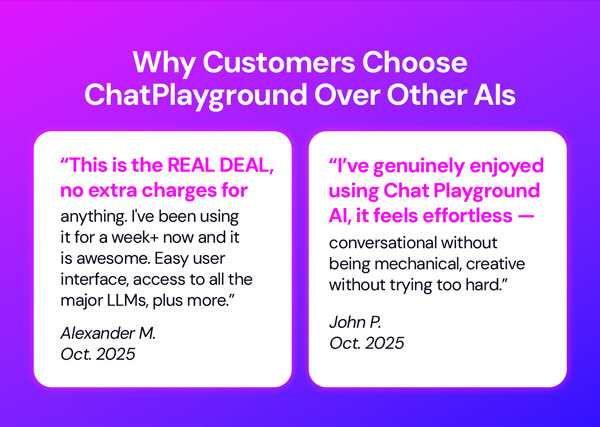 Why Customers Choose ChatPlayground Over Other AIs

“This is the REAL DEAL, no extra charges for anything. I've been using it for a week+ now and it is awesome. Easy user interface, access to all the major LLMs, plus more.”

Alexander M.
Oct. 2025

“I've genuinely enjoyed using Chat Playground AI, it feels effortless — conversational without being mechanical, creative without trying too hard.”

John P.
Oct. 2025